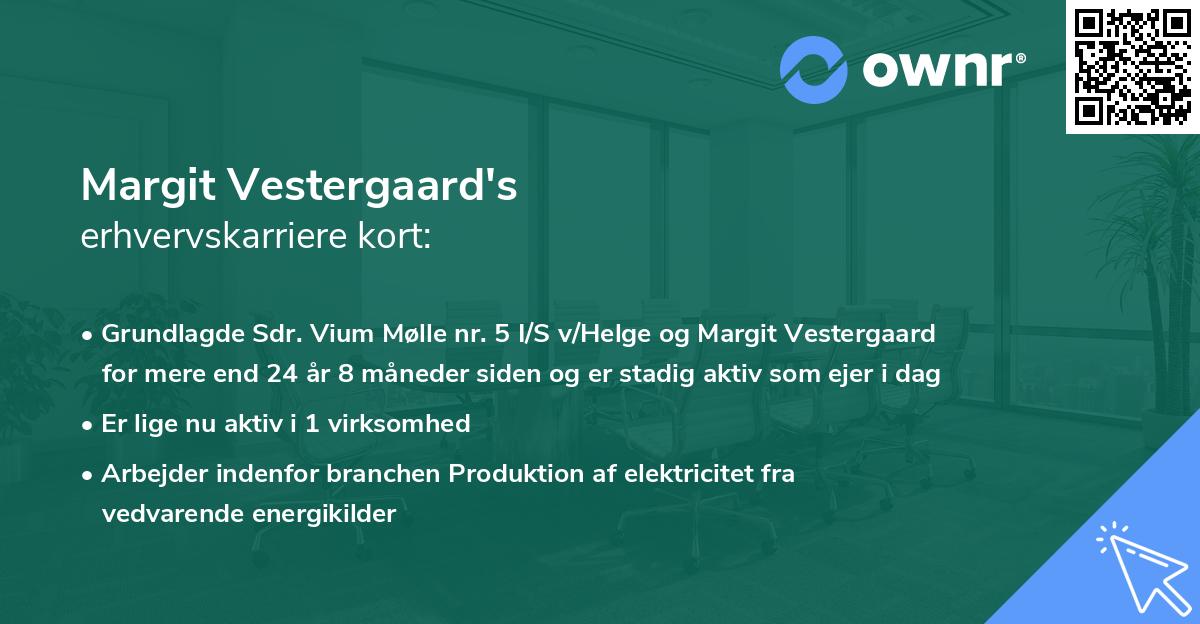 ownr®

Margit Vestergaard's
erhvervskarriere kort:

• Grundlagde Sdr. Vium Mølle nr. 5 I/S v/Helge og Margit Vestergaard for mere end 24 år 8 måneder siden og er stadig aktiv som ejer i dag

• Er lige nu aktiv i 1 virksomhed

• Arbejder indenfor branchen Produktion af elektricitet fra vedvarende energikilder